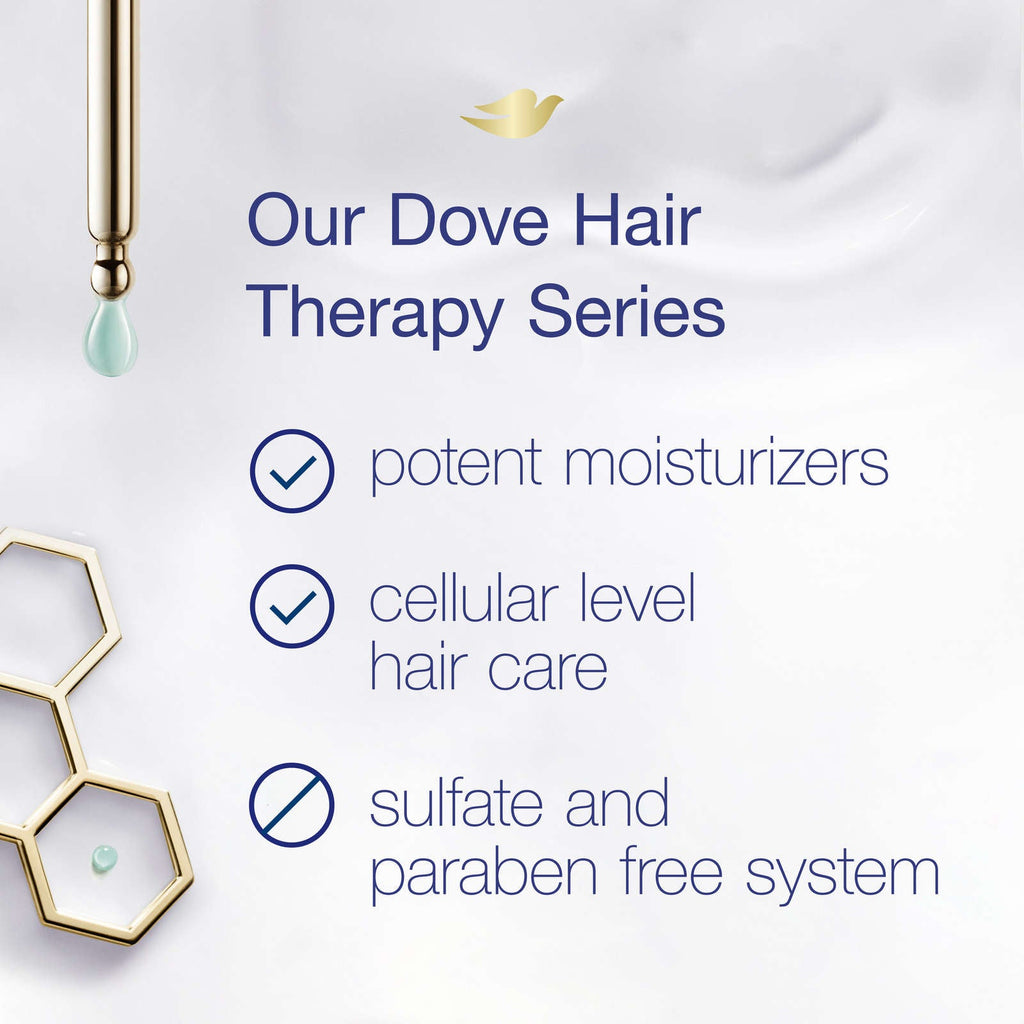 Our Dove Hair Therapy Series

potent moisturizers

cellular level hair care

sulfate and paraben free system